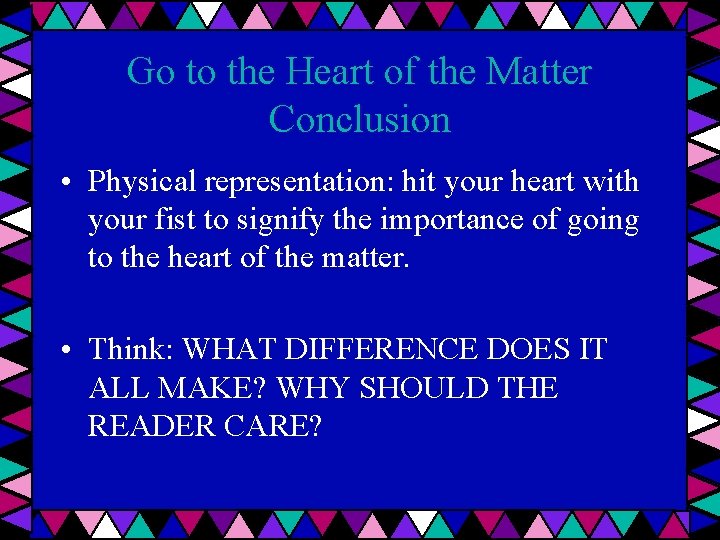 Go to the Heart of the Matter
Conclusion

• Physical representation: hit your heart with your fist to signify the importance of going to the heart of the matter.

• Think: WHAT DIFFERENCE DOES IT ALL MAKE? WHY SHOULD THE READER CARE?